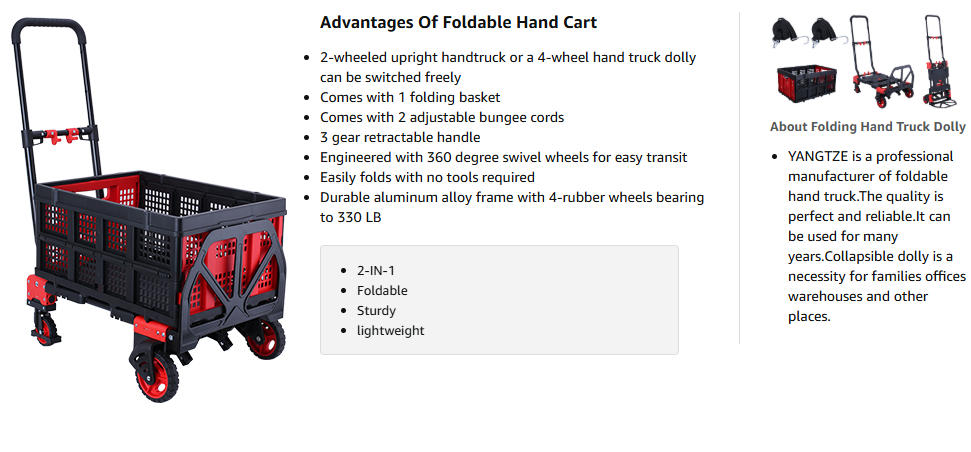 Advantages Of Foldable Hand Cart

- 2-wheeled upright handtruck or a 4-wheel hand truck dolly can be switched freely
- Comes with 1 folding basket
- Comes with 2 adjustable bungee cords
- 3 gear retractable handle
- Engineered with 360 degree swivel wheels for easy transit
- Easily folds with no tools required
- Durable aluminum alloy frame with 4-rubber wheels bearing to 330 LB

- 2-IN-1
- Foldable
- Sturdy
- lightweight

About Folding Hand Truck Dolly

- YANGTZE is a professional manufacturer of foldable hand truck.The quality is perfect and reliable.It can be used for many years.Collapsible dolly is a necessity for families offices warehouses and other places.